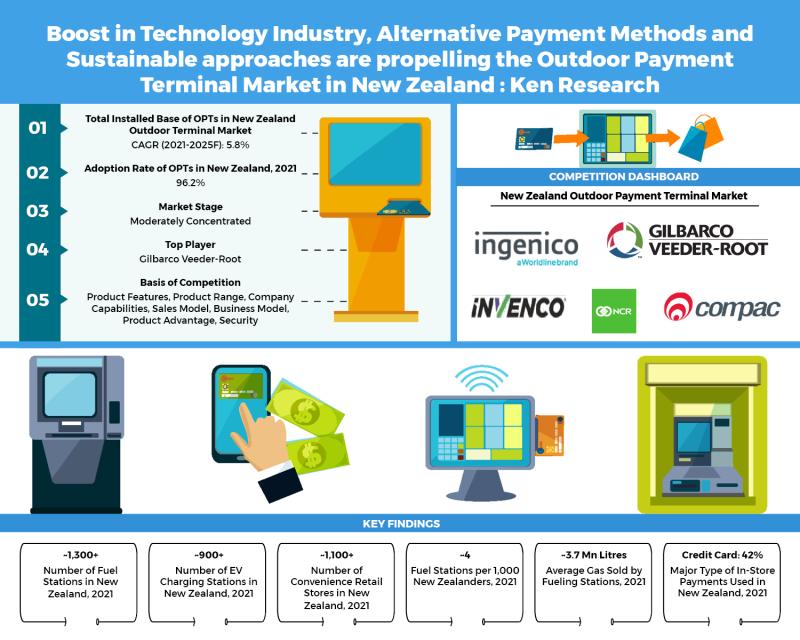 Boost in Technology Industry, Alternative Payment Methods and Sustainable approaches are propelling the Outdoor Payment Terminal Market in New Zealand : Ken Research

01 Total Installed Base of OPTs in New Zealand Outdoor Terminal Market
CAGR (2021-2025F): 5.8%

02 Adoption Rate of OPTs in New Zealand, 2021
96.2%

03 Market Stage
Moderately Concentrated

04 Top Player
Gilbarco Veeder-Root

05 Basis of Competition
Product Features, Product Range, Company Capabilities, Sales Model, Business Model, Product Advantage, Security

COMPETITION DASHBOARD

New Zealand Outdoor Payment Terminal Market

ingenico
a Worldline brand

GILBARCO VEEDER-ROOT

INVENCO

NCR

compac

KEY FINDINGS

~1,300+
Number of Fuel Stations in New Zealand, 2021

~900+
Number of EV Charging Stations in New Zealand, 2021

~1,100+
Number of Convenience Retail Stores in New Zealand, 2021

~4
Fuel Stations per 1,000 New Zealanders, 2021

~3.7 Mn Litres
Average Gas Sold by Fueling Stations, 2021

Credit Card: 42%
Major Type of In-Store Payments Used in New Zealand, 2021